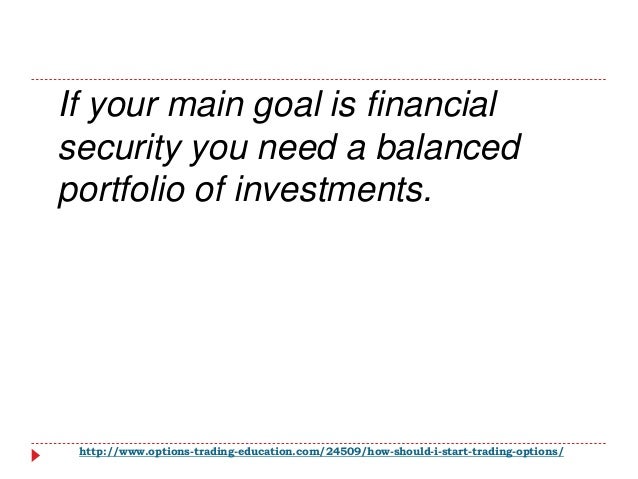 If your main goal is financial security you need a balanced portfolio of investments.

http://www.options-trading-education.com/24509/how-should-i-start-trading-options/